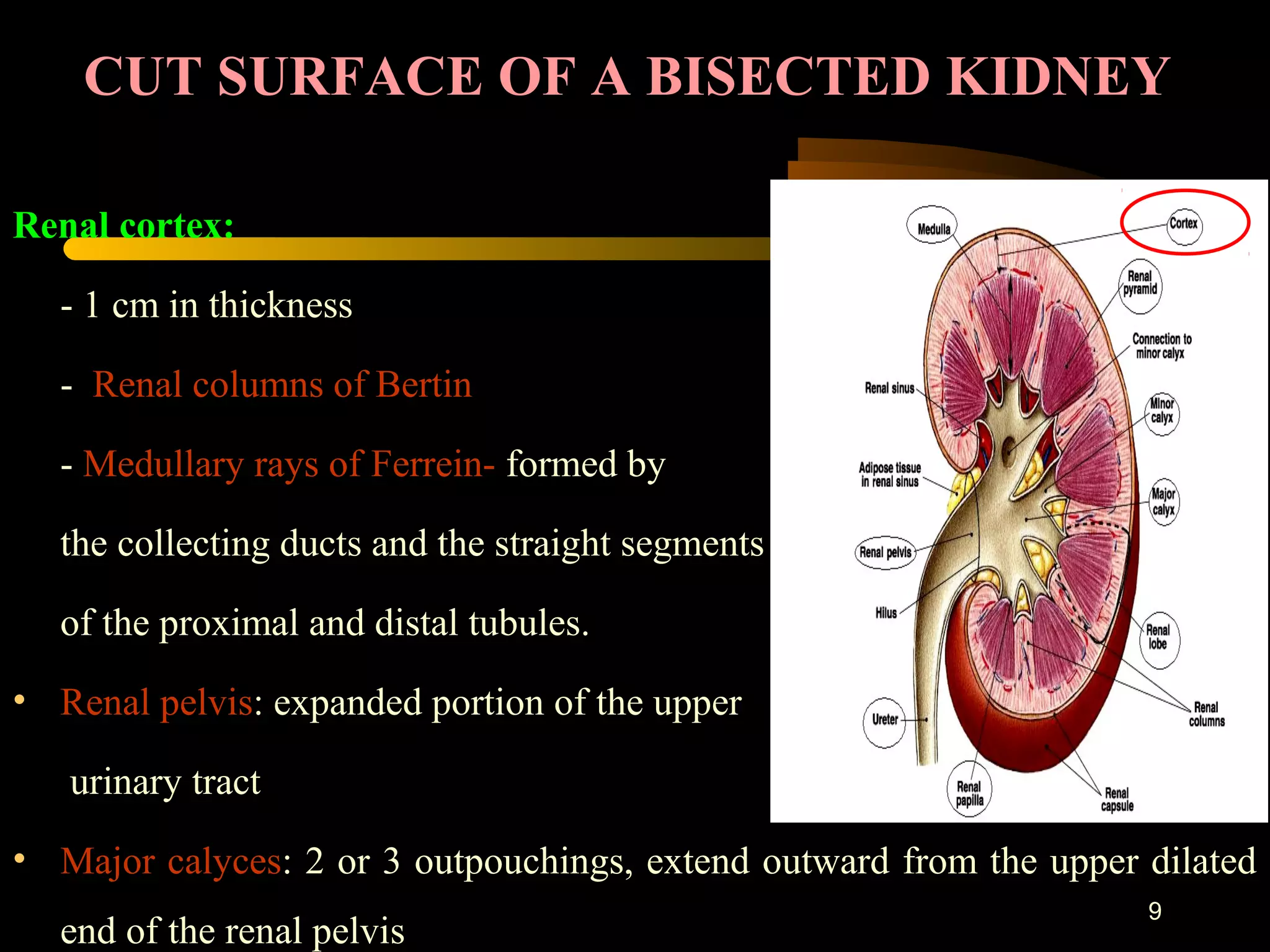 CUT SURFACE OF A BISECTED KIDNEY

Renal cortex:

- 1 cm in thickness

- Renal columns of Bertin

- Medullary rays of Ferrein- formed by the collecting ducts and the straight segments of the proximal and distal tubules.

• Renal pelvis: expanded portion of the upper urinary tract

• Major calyces: 2 or 3 outpouchings, extend outward from the upper dilated end of the renal pelvis

Medulla
Cortex
Renal pyramid
Connection to minor calyx
Renal sinus
Minor calyx
Adipose tissue in renal sinus
Major calyx
Renal pelvis
Hilus
Renal lobe
Ureter
Renal columns
Renal papilla
Renal capsule

9